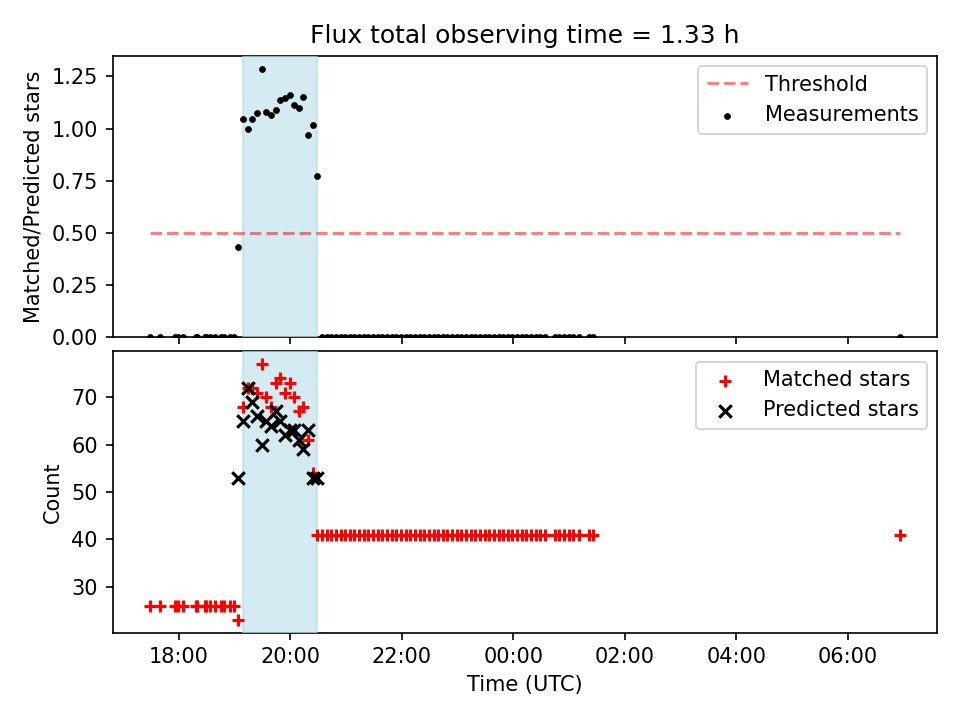 Flux total observing time = 1.33 h

Matched/Predicted stars

1.25
1.00
0.75
0.50
0.25
0.00

Threshold
Measurements

Count

70
60
50
40
30

Matched stars
Predicted stars

18:00
20:00
22:00
00:00
02:00
04:00
06:00

Time (UTC)